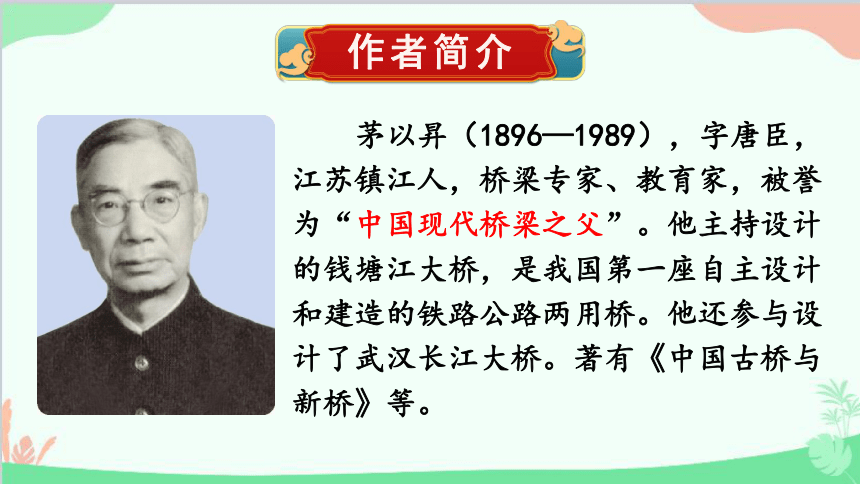 作者简介

茅以昇（1896—1989），字唐臣，江苏镇江人，桥梁专家、教育家，被誉为“中国现代桥梁之父”。他主持设计的钱塘江大桥，是我国第一座自主设计和建造的铁路公路两用桥。他还参与设计了武汉长江大桥。著有《中国古桥与新桥》等。